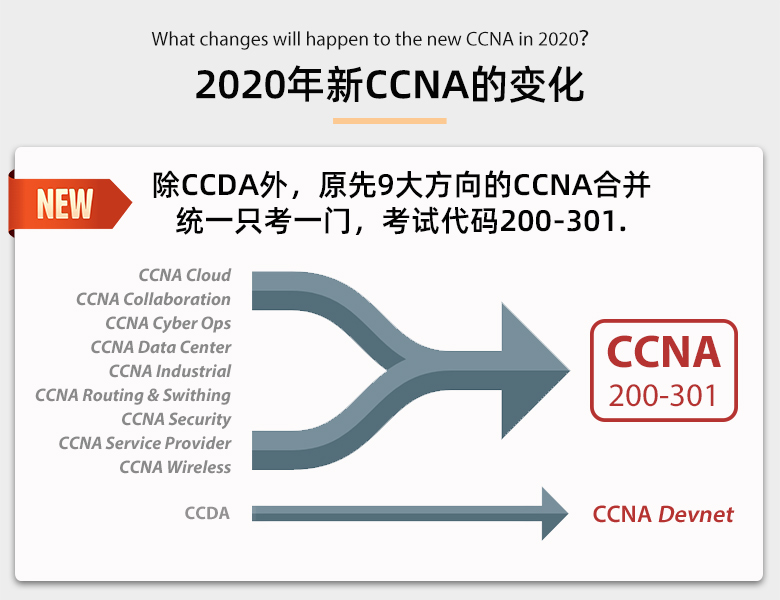 What changes will happen to the new CCNA in 2020?

2020年新CCNA的变化

NEW

除CCDA外，原先9大方向的CCNA合并统一只考一门，考试代码200-301.

CCNA Cloud
CCNA Collaboration
CCNA Cyber Ops
CCNA Data Center
CCNA Industrial
CCNA Routing & Swithing
CCNA Security
CCNA Service Provider
CCNA Wireless

CCNA
200-301

CCDA

CCNA Devnet